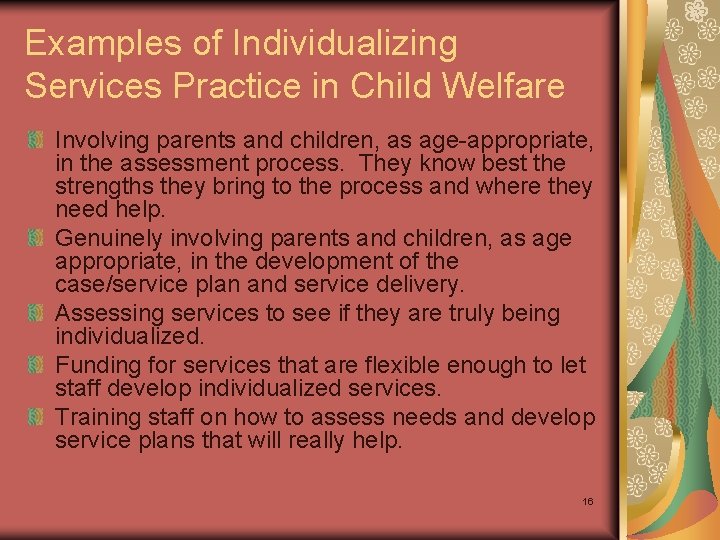 Examples of Individualizing Services Practice in Child Welfare

Involving parents and children, as age-appropriate, in the assessment process. They know best the strengths they bring to the process and where they need help.

Genuinely involving parents and children, as age appropriate, in the development of the case/service plan and service delivery.

Assessing services to see if they are truly being individualized.

Funding for services that are flexible enough to let staff develop individualized services.

Training staff on how to assess needs and develop service plans that will really help.

16